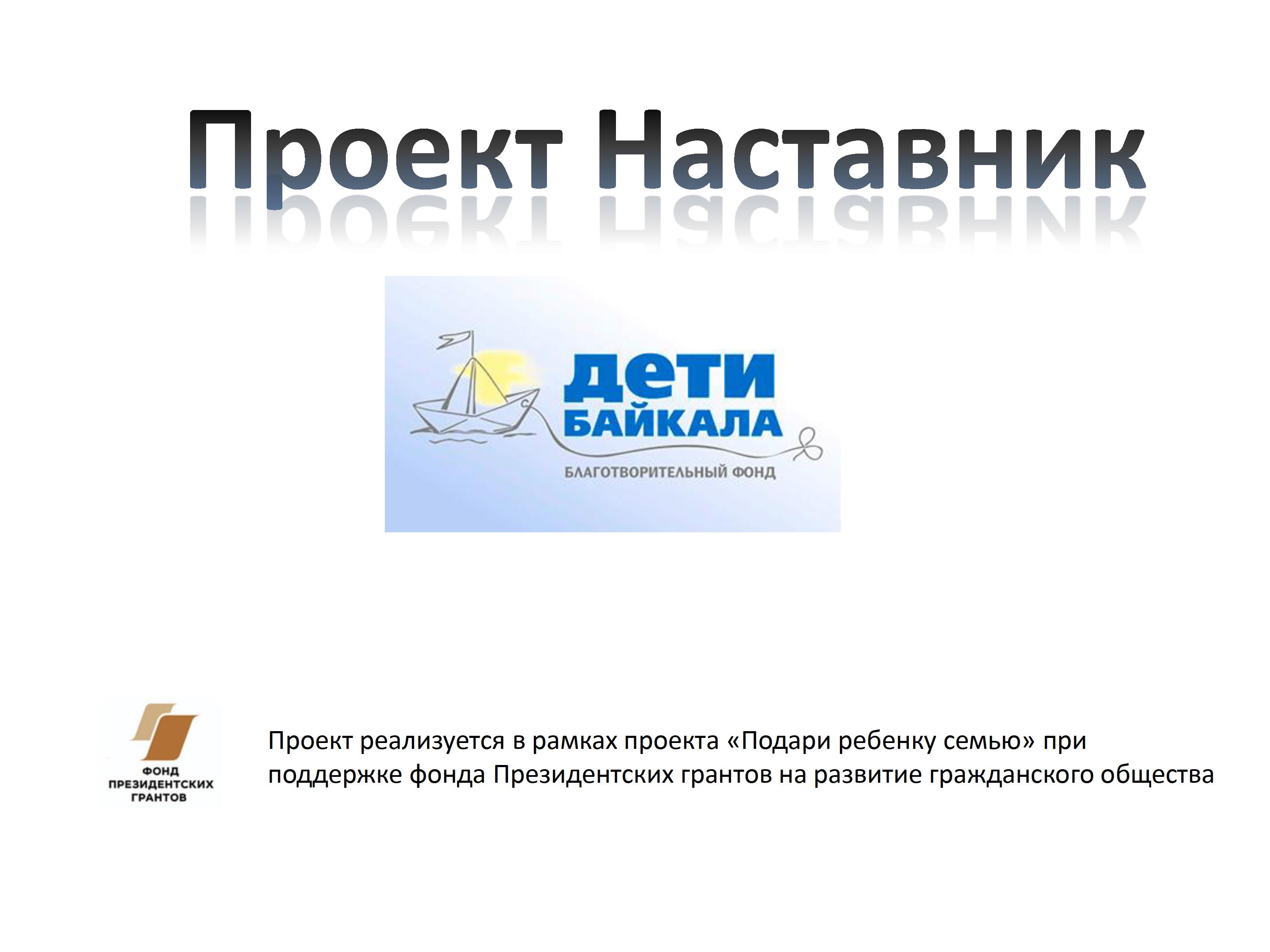 Проект Наставник

дети
БАЙКАЛА
БЛАГОТВОРИТЕЛЬНЫЙ ФОНД

ФОНД
ПРЕЗИДЕНТСКИХ
ГРАНТОВ

Проект реализуется в рамках проекта «Подари ребенку семью» при поддержке фонда Президентских грантов на развитие гражданского общества